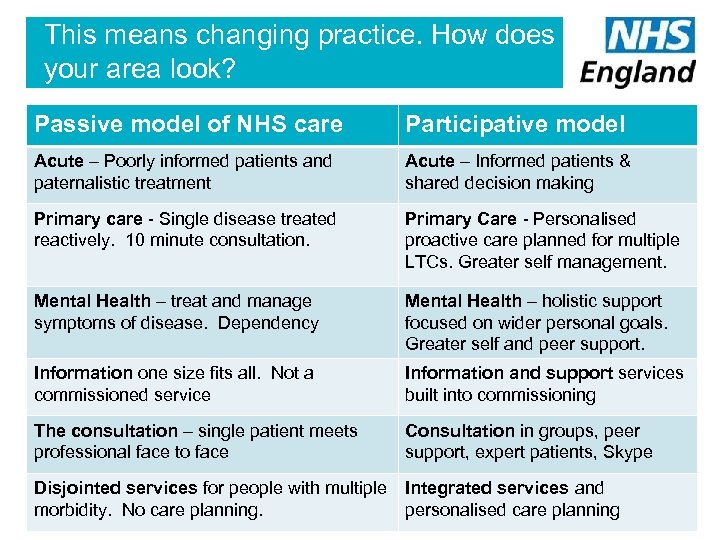 This means changing practice. How does your area look?

NHS England

| Passive model of NHS care | Participative model |
|---|---|
| Acute – Poorly informed patients and paternalistic treatment | Acute – Informed patients & shared decision making |
| Primary care - Single disease treated reactively. 10 minute consultation. | Primary Care - Personalised proactive care planned for multiple LTCs. Greater self management. |
| Mental Health – treat and manage symptoms of disease. Dependency | Mental Health – holistic support focused on wider personal goals. Greater self and peer support. |
| Information one size fits all. Not a commissioned service | Information and support services built into commissioning |
| The consultation – single patient meets professional face to face | Consultation in groups, peer support, expert patients, Skype |
| Disjointed services for people with multiple morbidity. No care planning. | Integrated services and personalised care planning |